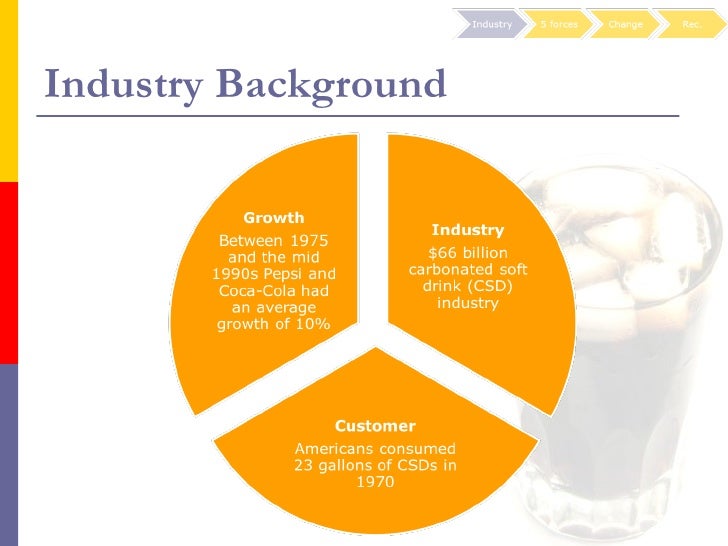 Industry
5 forces
Change
Rec.

Industry Background

Growth
Between 1975 and the mid 1990s Pepsi and Coca-Cola had an average growth of 10%

Industry
$66 billion carbonated soft drink (CSD) industry

Customer
Americans consumed 23 gallons of CSDs in 1970